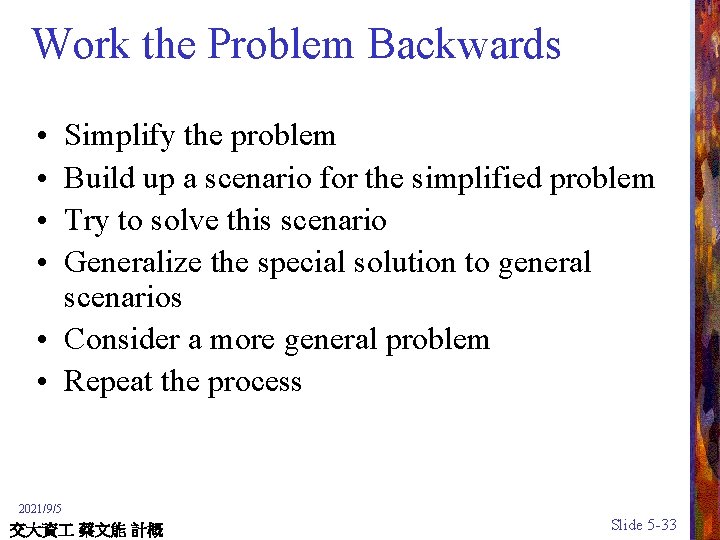 Work the Problem Backwards

• Simplify the problem
• Build up a scenario for the simplified problem
• Try to solve this scenario
• Generalize the special solution to general scenarios
• Consider a more general problem
• Repeat the process

2021/9/5
交大資工 蔡文能 計概
Slide 5-33